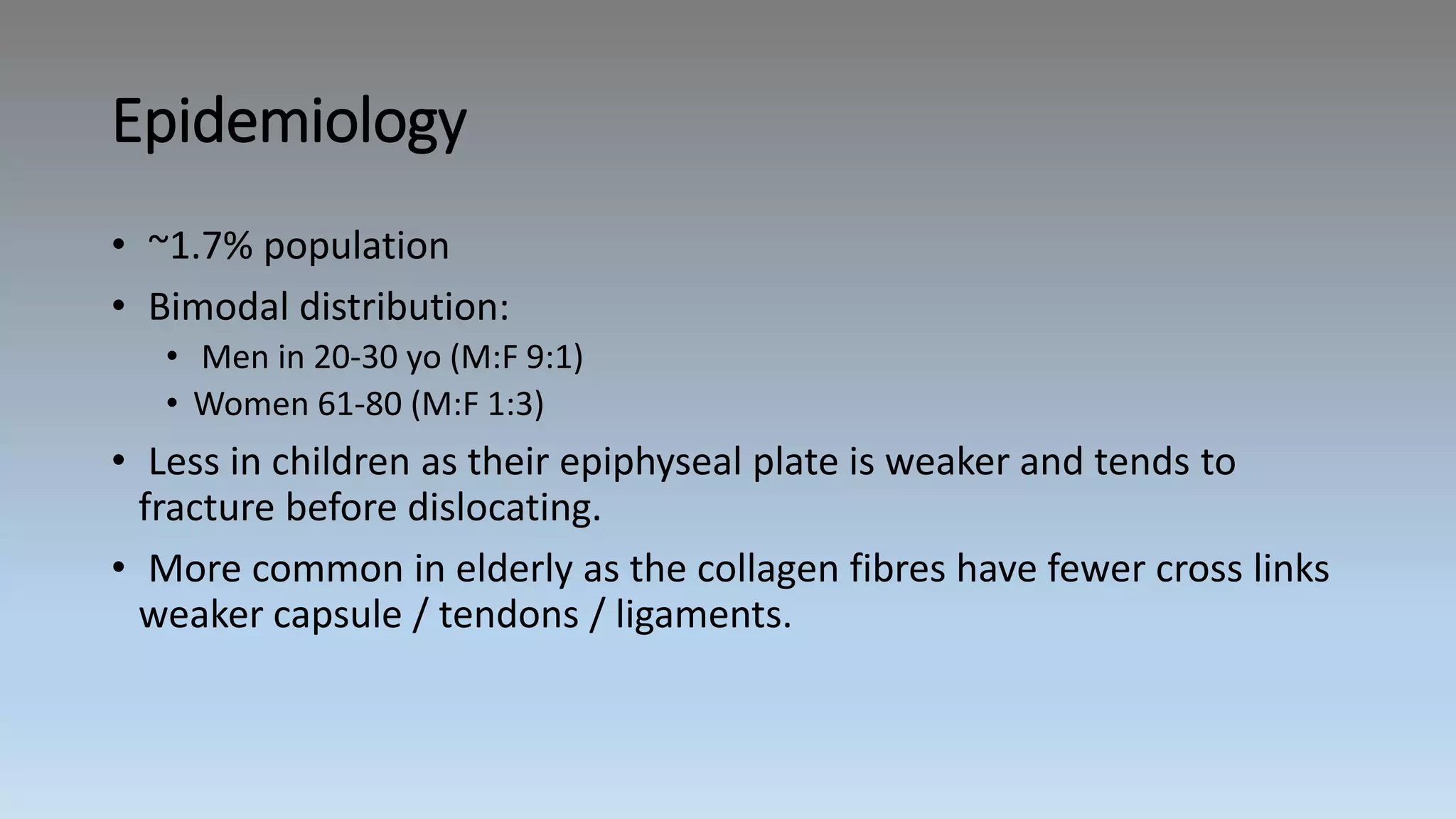 Epidemiology

• ~1.7% population
• Bimodal distribution:
  • Men in 20-30 yo (M:F 9:1)
  • Women 61-80 (M:F 1:3)
• Less in children as their epiphyseal plate is weaker and tends to fracture before dislocating.
• More common in elderly as the collagen fibres have fewer cross links weaker capsule / tendons / ligaments.